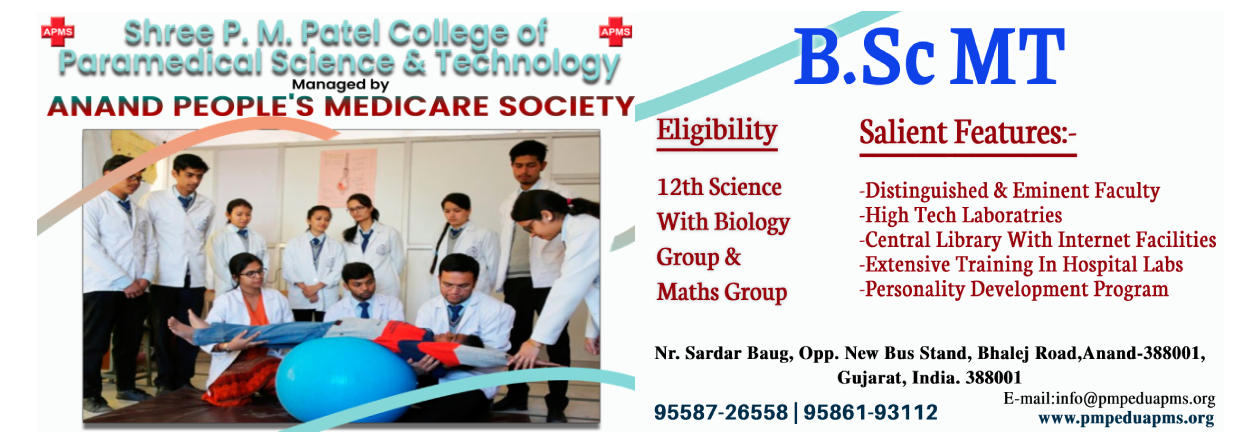 APMS

Shree P. M. Patel College of Paramedical Science & Technology

APMS

Managed by

ANAND PEOPLE'S MEDICARE SOCIETY

B.Sc MT

Eligibility

12th Science With Biology Group & Maths Group

Salient Features:-

-Distinguished & Eminent Faculty
-High Tech Laboratries
-Central Library With Internet Facilities
-Extensive Training In Hospital Labs
-Personality Development Program

Nr. Sardar Baug, Opp. New Bus Stand, Bhalej Road,Anand-388001, Gujarat, India. 388001

95587-26558 | 95861-93112

E-mail:info@pmpeduapms.org
www.pmpeduapms.org